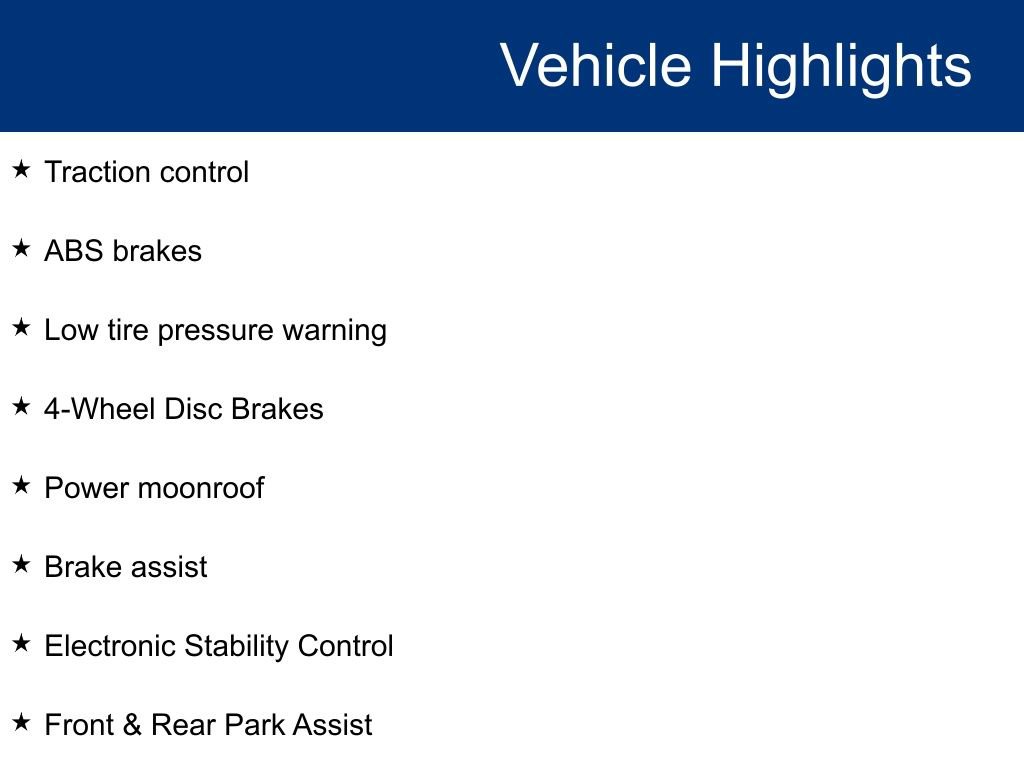 Vehicle Highlights

★ Traction control

★ ABS brakes

★ Low tire pressure warning

★ 4-Wheel Disc Brakes

★ Power moonroof

★ Brake assist

★ Electronic Stability Control

★ Front & Rear Park Assist